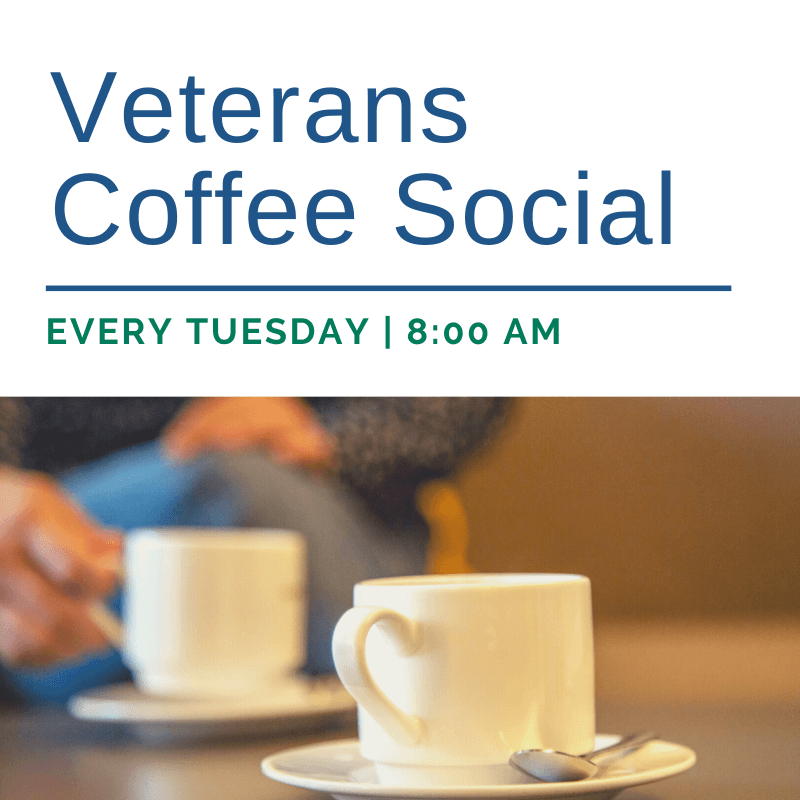 Veterans
Coffee Social

EVERY TUESDAY | 8:00 AM